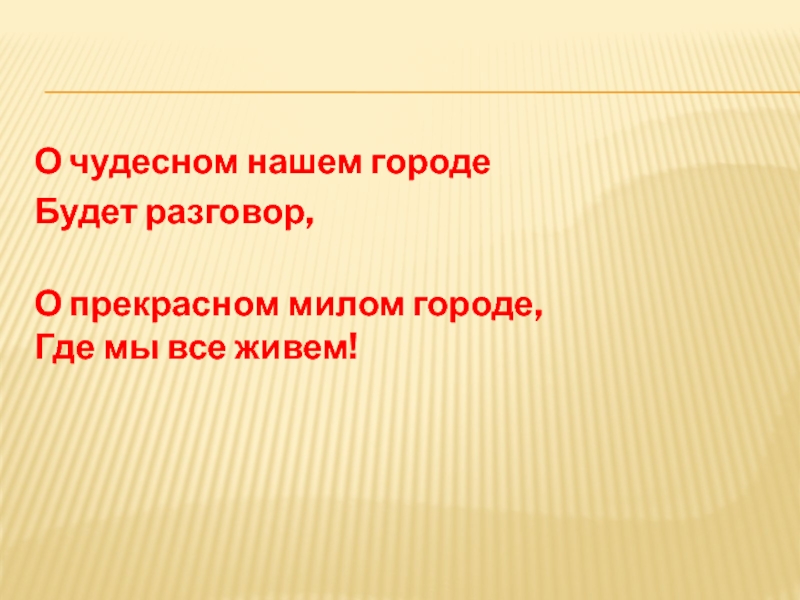 О чудесном нашем городе
Будет разговор,

О прекрасном милом городе,
Где мы все живем!